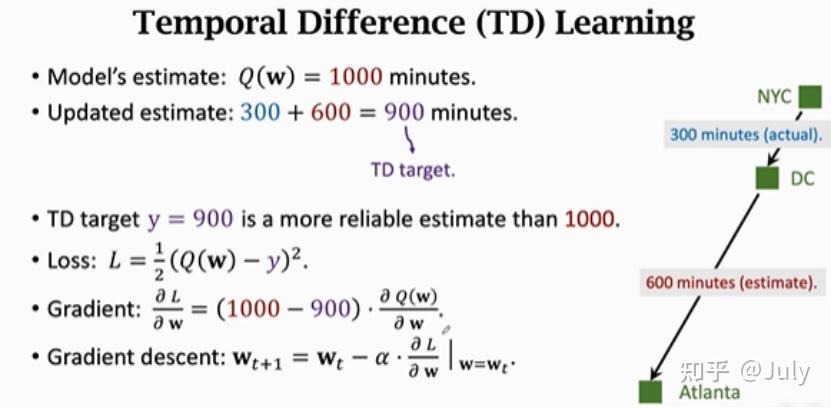 Temporal Difference (TD) Learning

• Model's estimate: $Q(\mathbf{w}) = 1000$ minutes.
• Updated estimate: $300 + 600 = 900$ minutes.

TD target.

• TD target $y = 900$ is a more reliable estimate than 1000.
• Loss: $L = \frac{1}{2}(Q(\mathbf{w}) - y)^2$.
• Gradient: $\frac{\partial L}{\partial \mathbf{w}} = (1000 - 900) \cdot \frac{\partial Q(\mathbf{w})}{\partial \mathbf{w}}$.
• Gradient descent: $\mathbf{w}_{t+1} = \mathbf{w}_t - \alpha \cdot \frac{\partial L}{\partial \mathbf{w}} \big|_{\mathbf{w}=\mathbf{w}_t}$.

NYC
300 minutes (actual).
DC
600 minutes (estimate).
Atlanta

知乎 @July